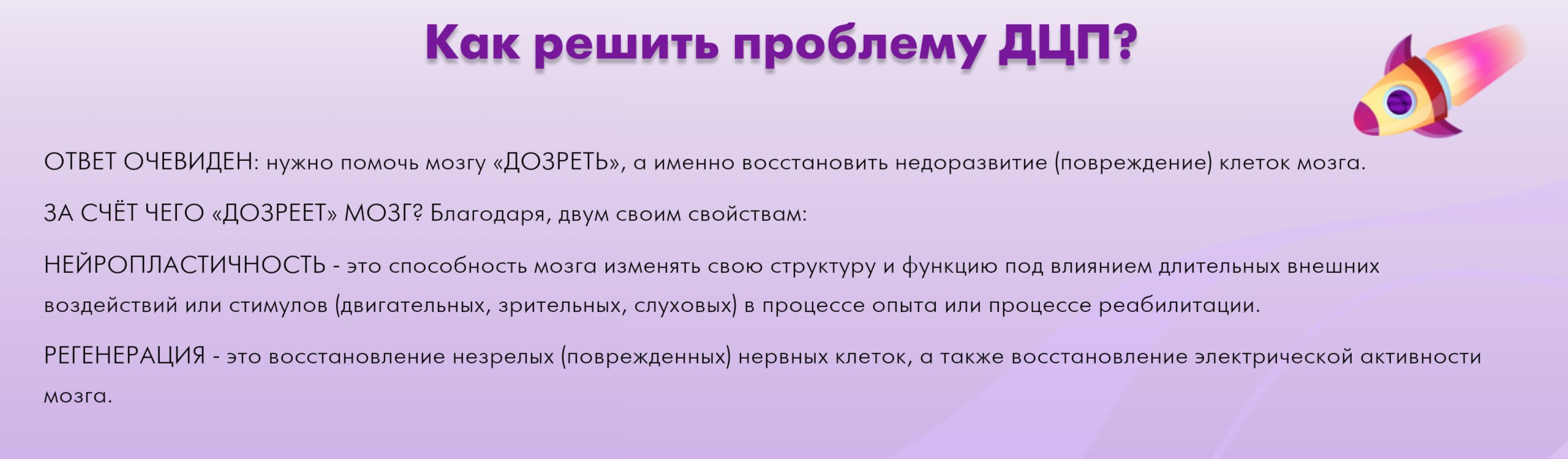 Как решить проблему ДЦП?

ОТВЕТ ОЧЕВИДЕН: нужно помочь мозгу «ДОЗРЕТЬ», а именно восстановить недоразвитие (повреждение) клеток мозга.

ЗА СЧЁТ ЧЕГО «ДОЗРЕЕТ» МОЗГ? Благодаря, двум своим свойствам:

НЕЙРОПЛАСТИЧНОСТЬ - это способность мозга изменять свою структуру и функцию под влиянием длительных внешних воздействий или стимулов (двигательных, зрительных, слуховых) в процессе опыта или процессе реабилитации.

РЕГЕНЕРАЦИЯ - это восстановление незрелых (поврежденных) нервных клеток, а также восстановление электрической активности мозга.